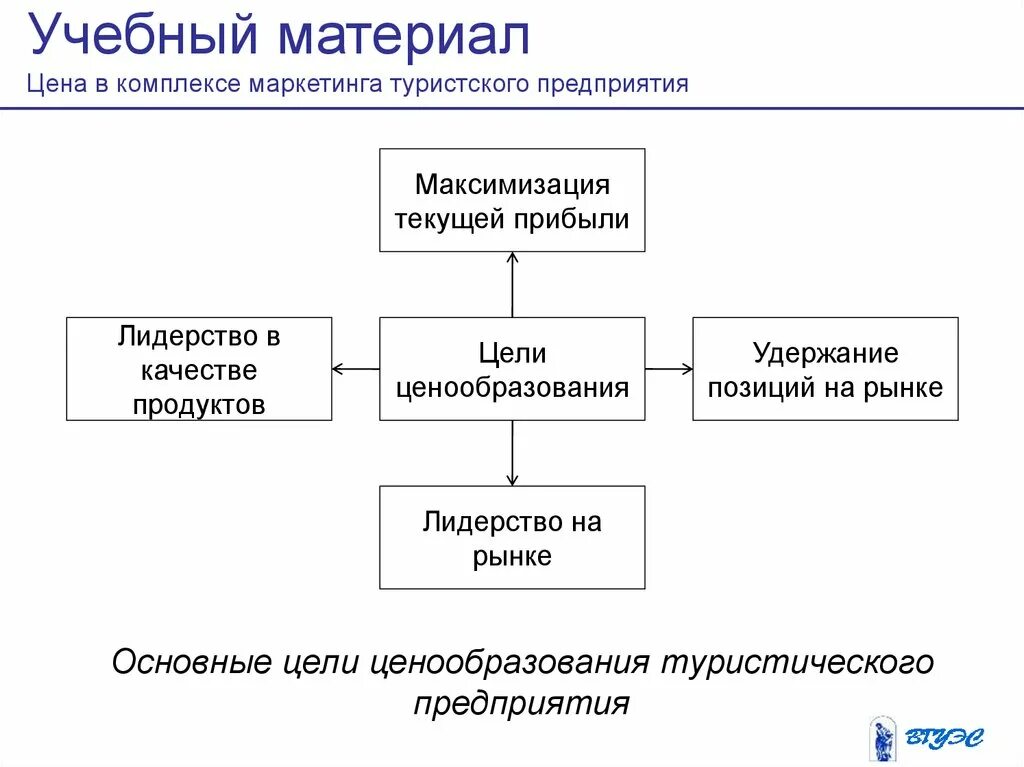 Учебный материал
Цена в комплексе маркетинга туристского предприятия

Максимизация текущей прибыли

Лидерство в качестве продуктов

Цели ценообразования

Удержание позиций на рынке

Лидерство на рынке

Основные цели ценообразования туристического предприятия

ВГУЭС